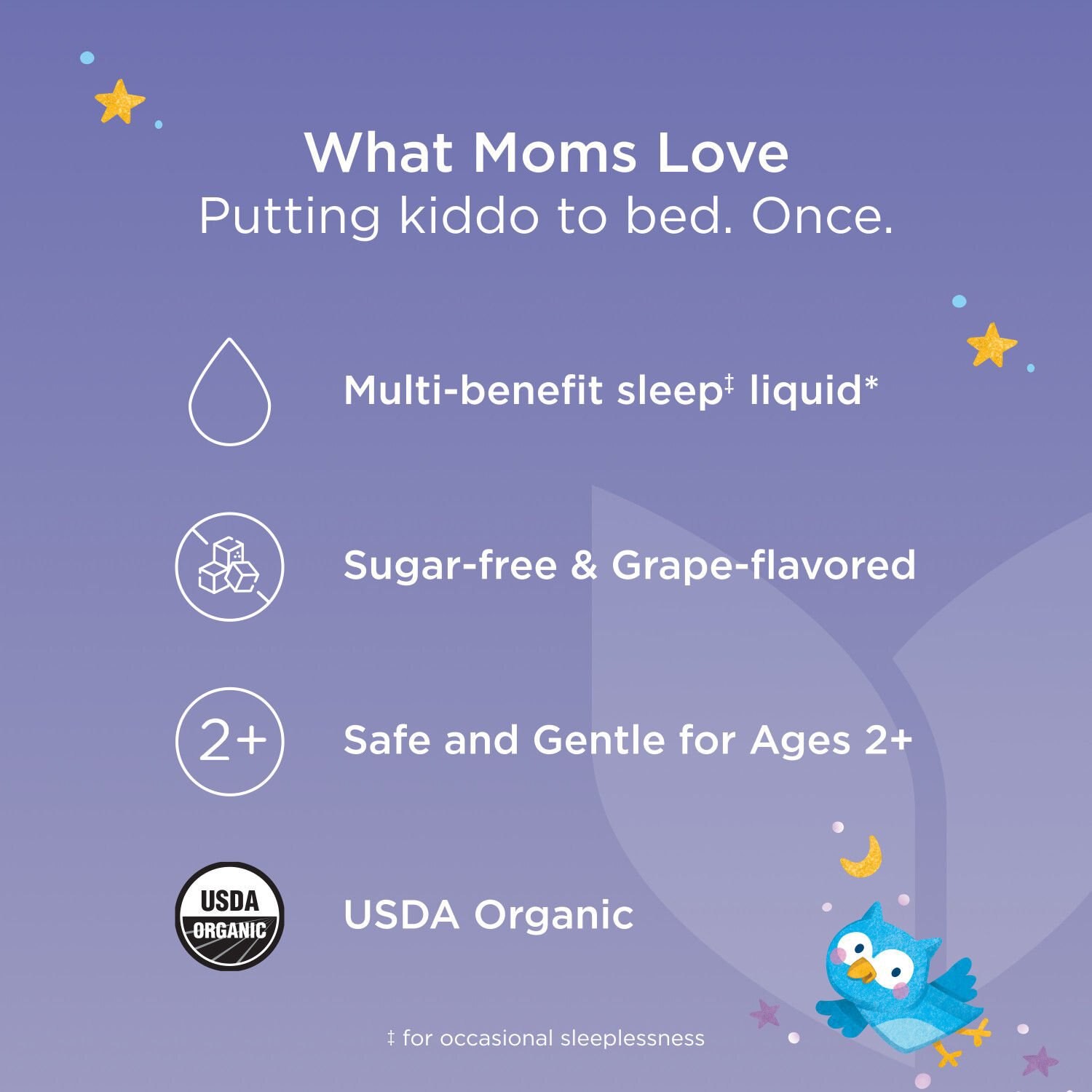 What Moms Love
Putting kiddo to bed. Once.

Multi-benefit sleep‡ liquid*

Sugar-free & Grape-flavored

2+

Safe and Gentle for Ages 2+

USDA ORGANIC

USDA Organic

‡ for occasional sleeplessness